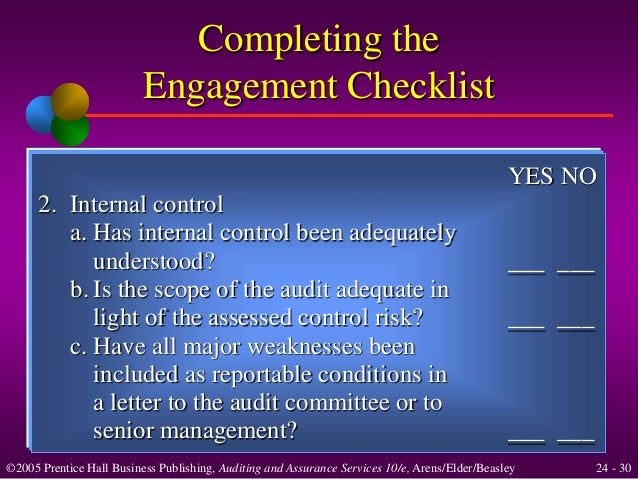 Completing the Engagement Checklist

YES NO

2. Internal control

a. Has internal control been adequately understood? ___ ___

b. Is the scope of the audit adequate in light of the assessed control risk? ___ ___

c. Have all major weaknesses been included as reportable conditions in a letter to the audit committee or to senior management? ___ ___

©2005 Prentice Hall Business Publishing, Auditing and Assurance Services 10/e, Arens/Elder/Beasley

24 - 30